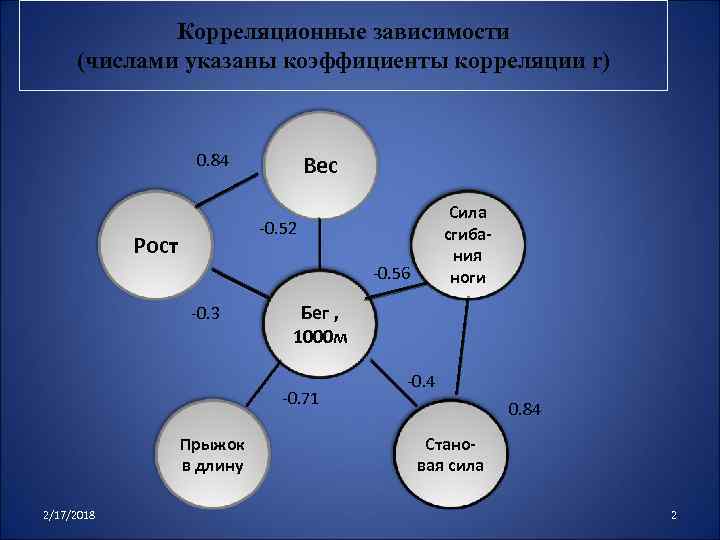 Корреляционные зависимости
(числами указаны коэффициенты корреляции r)

0.84

Вес

Рост

-0.52

Сила сгибания ноги

-0.56

-0.3

Бег , 1000м

-0.4

-0.71

0.84

Прыжок в длину

Становая сила

2/17/2018

2